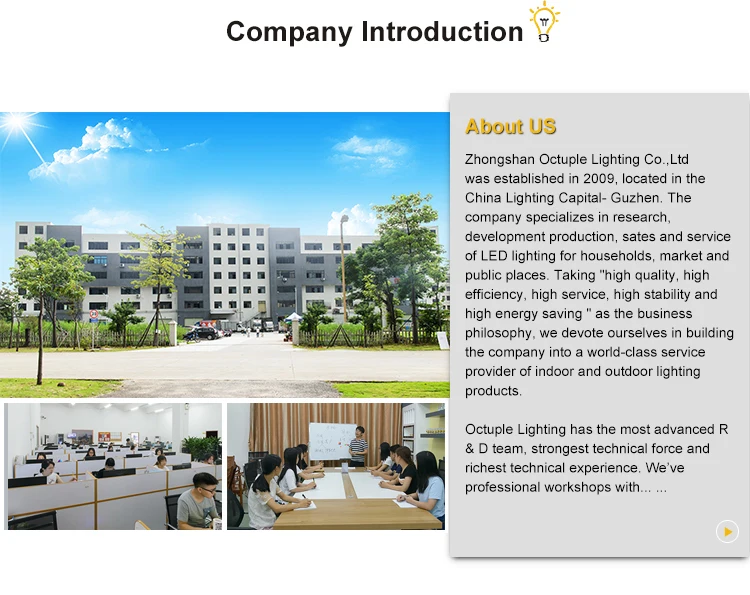 Company Introduction

About US

Zhongshan Octuple Lighting Co.,Ltd was established in 2009, located in the China Lighting Capital- Guzhen. The company specializes in research, development production, sates and service of LED lighting for households, market and public places. Taking "high quality, high efficiency, high service, high stability and high energy saving " as the business philosophy, we devote ourselves in building the company into a world-class service provider of indoor and outdoor lighting products.

Octuple Lighting has the most advanced R & D team, strongest technical force and richest technical experience. We've professional workshops with... ...